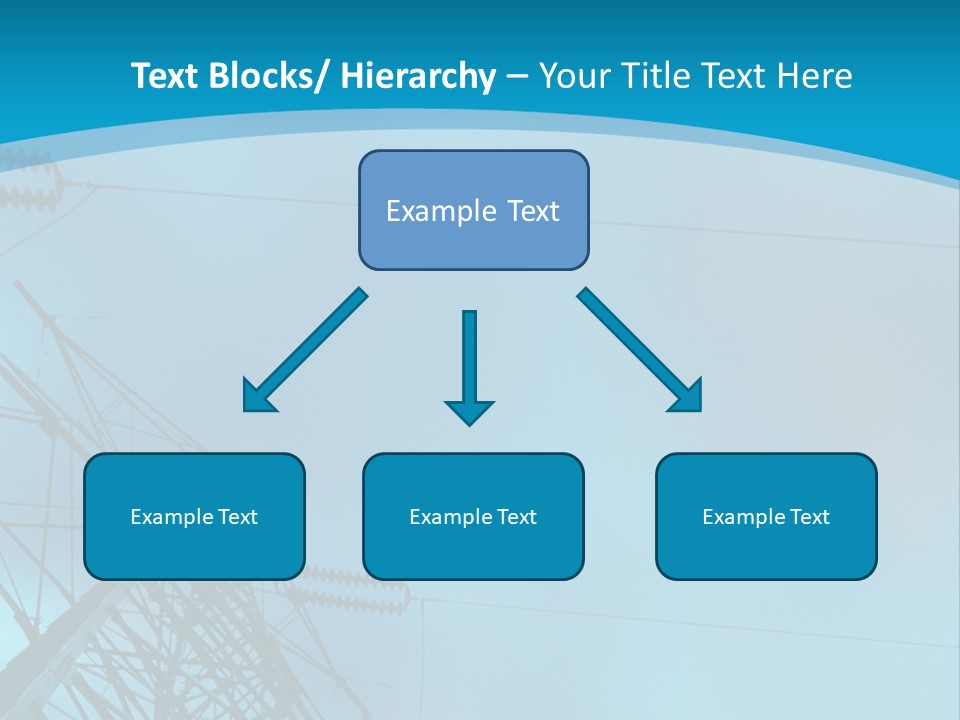 Text Blocks/ Hierarchy – Your Title Text Here

Example Text

Example Text

Example Text

Example Text